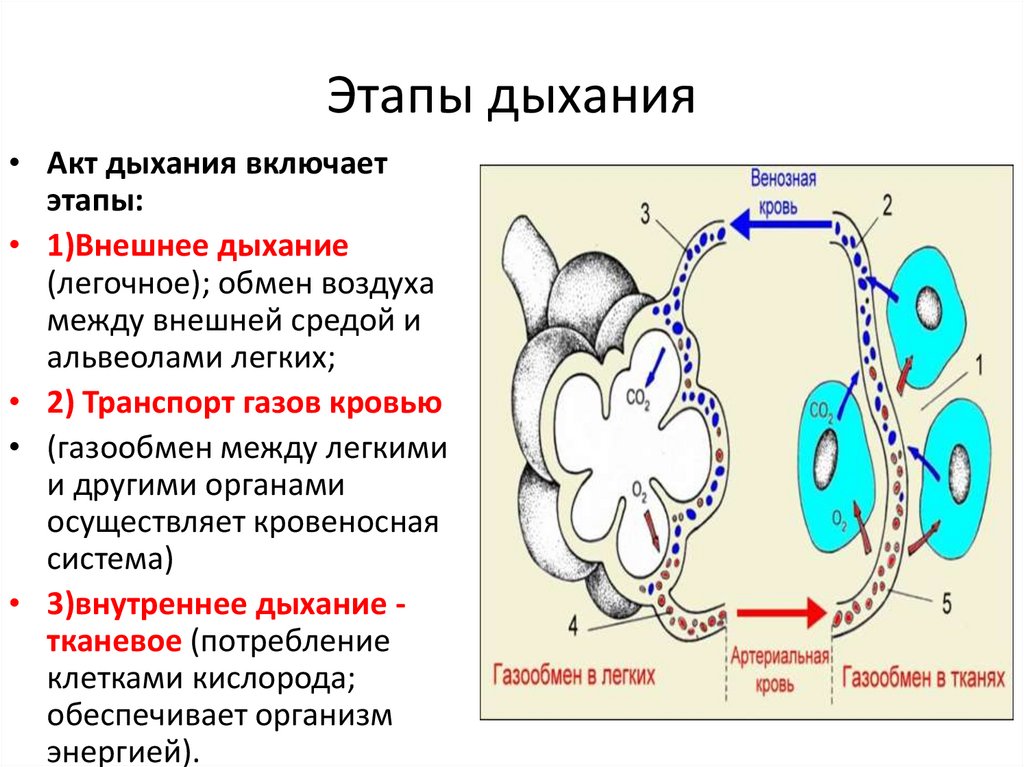 Этапы дыхания

• Акт дыхания включает этапы:
• 1)Внешнее дыхание (легочное); обмен воздуха между внешней средой и альвеолами легких;
• 2) Транспорт газов кровью
• (газообмен между легкими и другими органами осуществляет кровеносная система)
• 3)внутреннее дыхание - тканевое (потребление клетками кислорода; обеспечивает организм энергией).

Венозная кровь
3
2
1
$CO_2$
$O_2$
$CO_2$
$O_2$
4
5
Газообмен в легких
Артериальная кровь
Газообмен в тканях